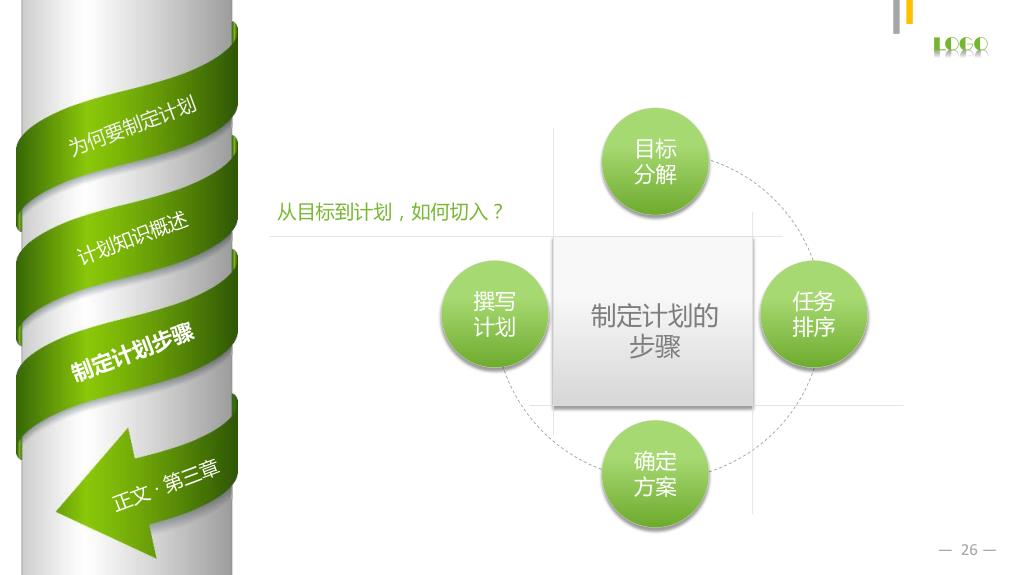 LOGO

为何要制定计划

计划知识概述

制定计划步骤

正文 · 第三章

从目标到计划，如何切入？

目标分解

撰写计划

制定计划的步骤

任务排序

确定方案

— 26 —